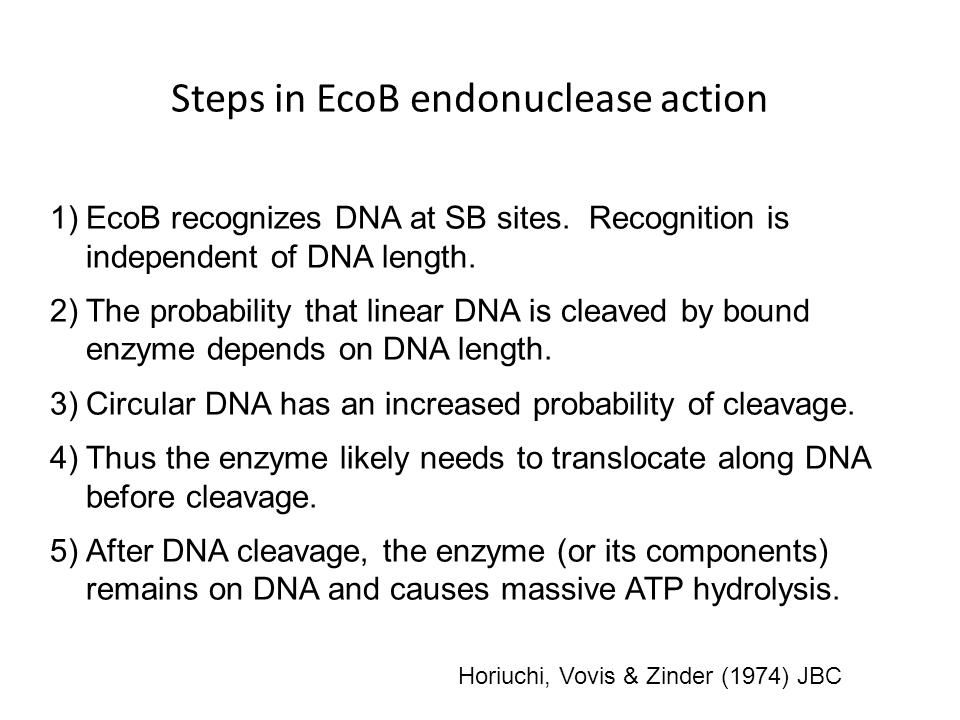 Steps in EcoB endonuclease action

1) EcoB recognizes DNA at SB sites. Recognition is independent of DNA length.

2) The probability that linear DNA is cleaved by bound enzyme depends on DNA length.

3) Circular DNA has an increased probability of cleavage.

4) Thus the enzyme likely needs to translocate along DNA before cleavage.

5) After DNA cleavage, the enzyme (or its components) remains on DNA and causes massive ATP hydrolysis.

Horiuchi, Vovis & Zinder (1974) JBC